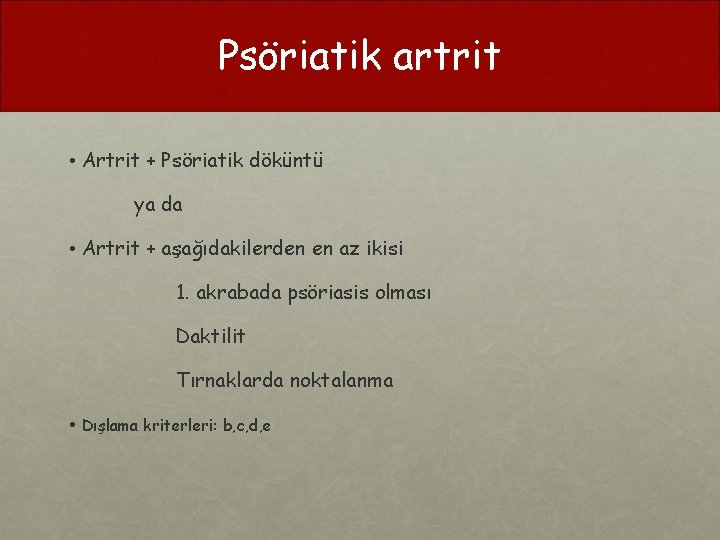 Psöriatik artrit

• Artrit + Psöriatik döküntü

ya da

• Artrit + aşağıdakilerden en az ikisi

1. akrabada psöriasis olması

Daktilit

Tırnaklarda noktalanma

• Dışlama kriterleri: b,c,d,e